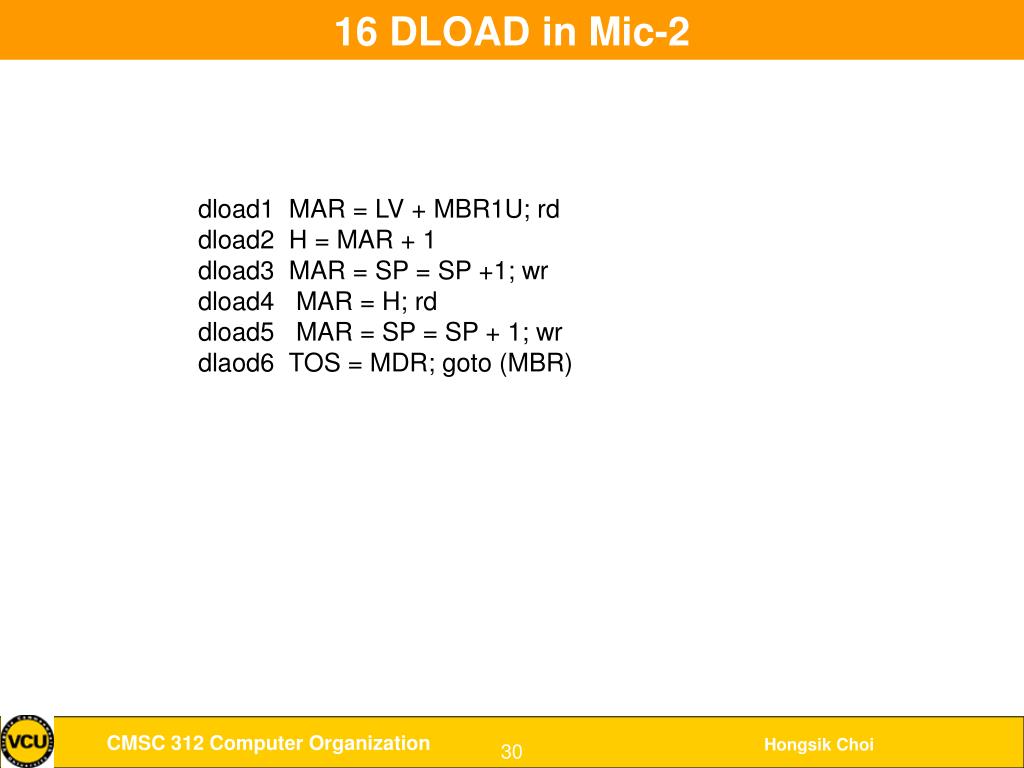 16 DLOAD in Mic-2

dload1 MAR = LV + MBR1U; rd
dload2 H = MAR + 1
dload3 MAR = SP = SP +1; wr
dload4 MAR = H; rd
dload5 MAR = SP = SP + 1; wr
dlaod6 TOS = MDR; goto (MBR)

VCU

CMSC 312 Computer Organization

30

Hongsik Choi